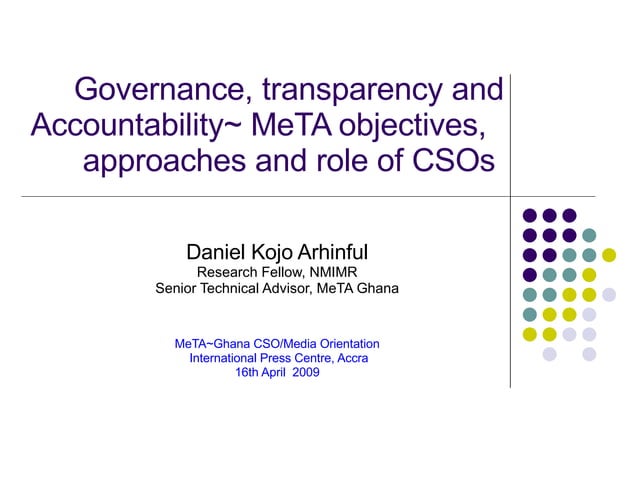 Governance, transparency and Accountability~ MeTA objectives, approaches and role of CSOs

Daniel Kojo Arhinful
Research Fellow, NMIMR
Senior Technical Advisor, MeTA Ghana

MeTA~Ghana CSO/Media Orientation
International Press Centre, Accra
16th April 2009